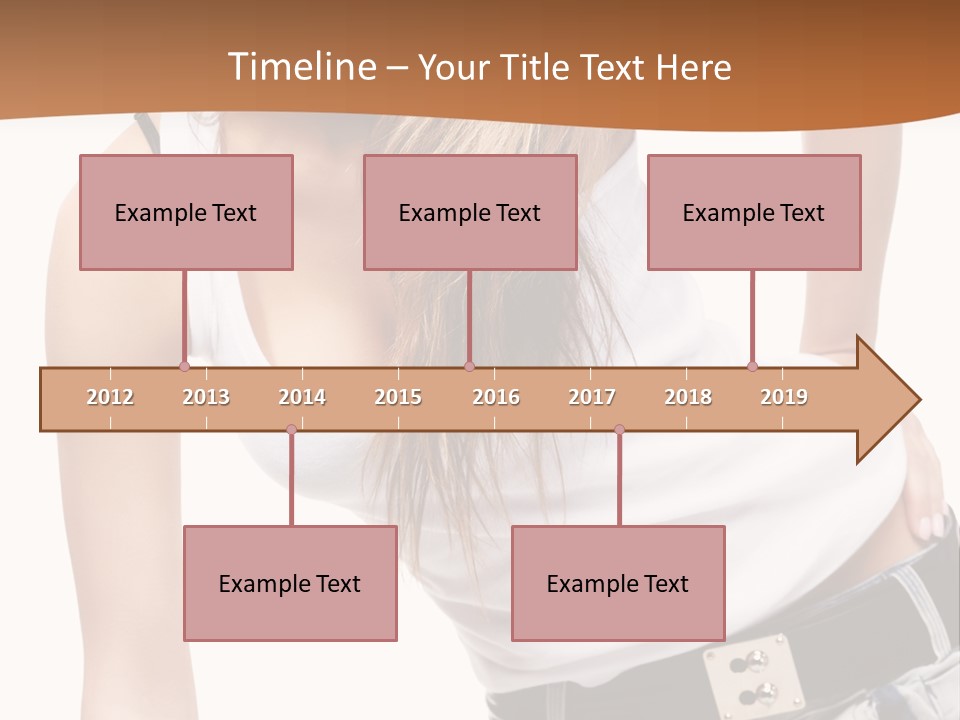 Timeline – Your Title Text Here

Example Text

Example Text

Example Text

2012 2013 2014 2015 2016 2017 2018 2019

Example Text

Example Text